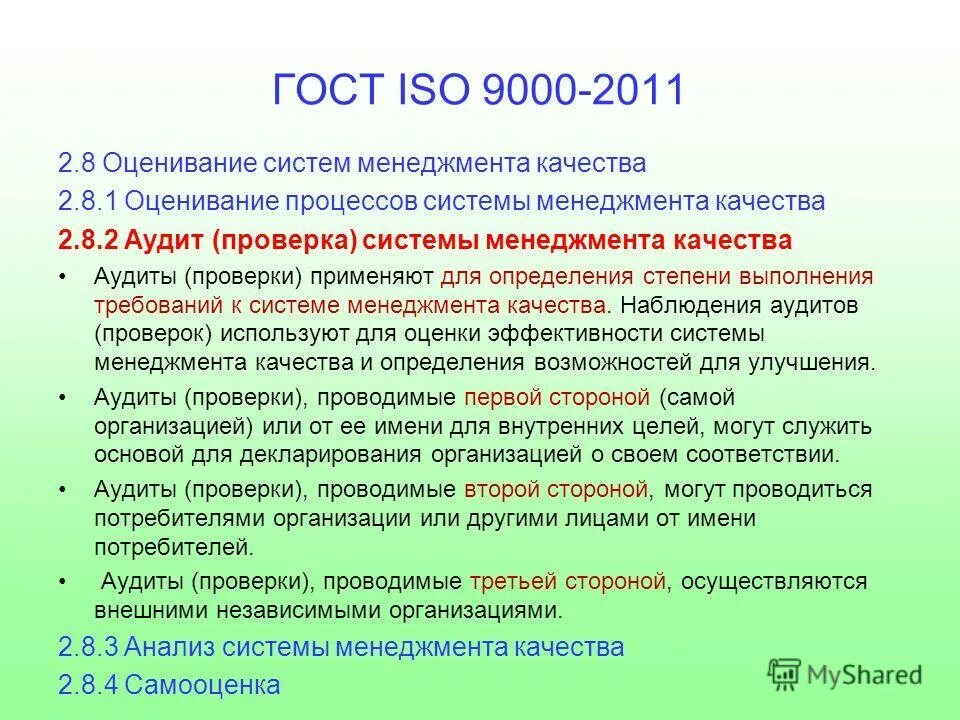 ГОСТ ISO 9000-2011

2.8 Оценивание систем менеджмента качества

2.8.1 Оценивание процессов системы менеджмента качества

2.8.2 Аудит (проверка) системы менеджмента качества

• Аудиты (проверки) применяют для определения степени выполнения требований к системе менеджмента качества. Наблюдения аудитов (проверок) используют для оценки эффективности системы менеджмента качества и определения возможностей для улучшения.

• Аудиты (проверки), проводимые первой стороной (самой организацией) или от ее имени для внутренних целей, могут служить основой для декларирования организацией о своем соответствии.

• Аудиты (проверки), проводимые второй стороной, могут проводиться потребителями организации или другими лицами от имени потребителей.

• Аудиты (проверки), проводимые третьей стороной, осуществляются внешними независимыми организациями.

2.8.3 Анализ системы менеджмента качества

2.8.4 Самооценка

MyShared